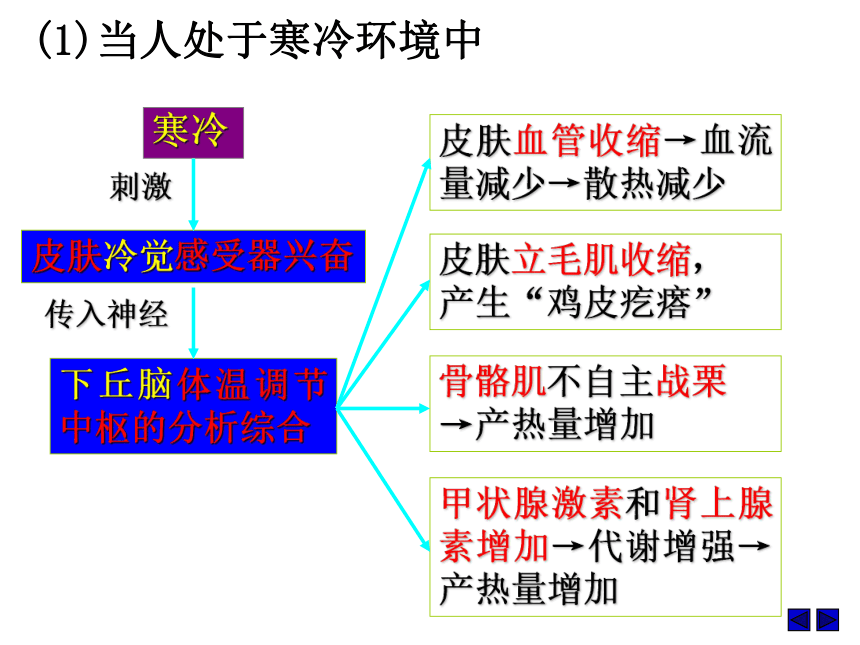 (1)当人处于寒冷环境中

寒冷

刺激

皮肤冷觉感受器兴奋

传入神经

下丘脑体温调节中枢的分析综合

皮肤血管收缩→血流量减少→散热减少

皮肤立毛肌收缩，产生“鸡皮疙瘩”

骨骼肌不自主战栗→产热量增加

甲状腺激素和肾上腺素增加→代谢增强→产热量增加